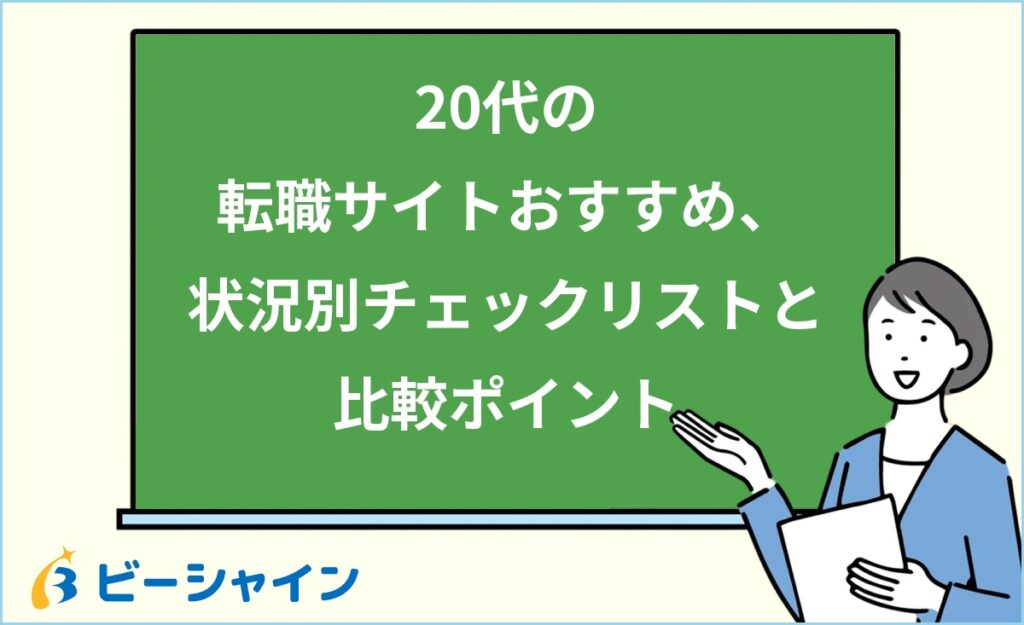 20代の
転職サイトおすすめ、
状況別チェックリストと
比較ポイント

ビーシャイン